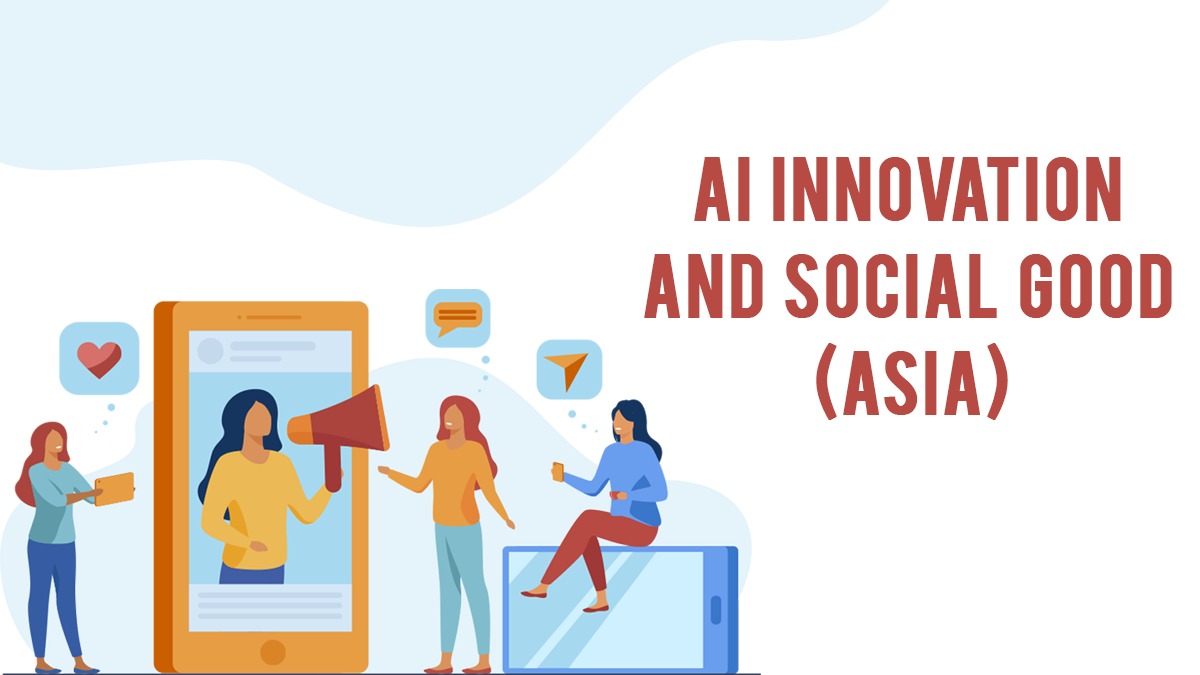 AI INNOVATION AND SOCIAL GOOD (ASIA)